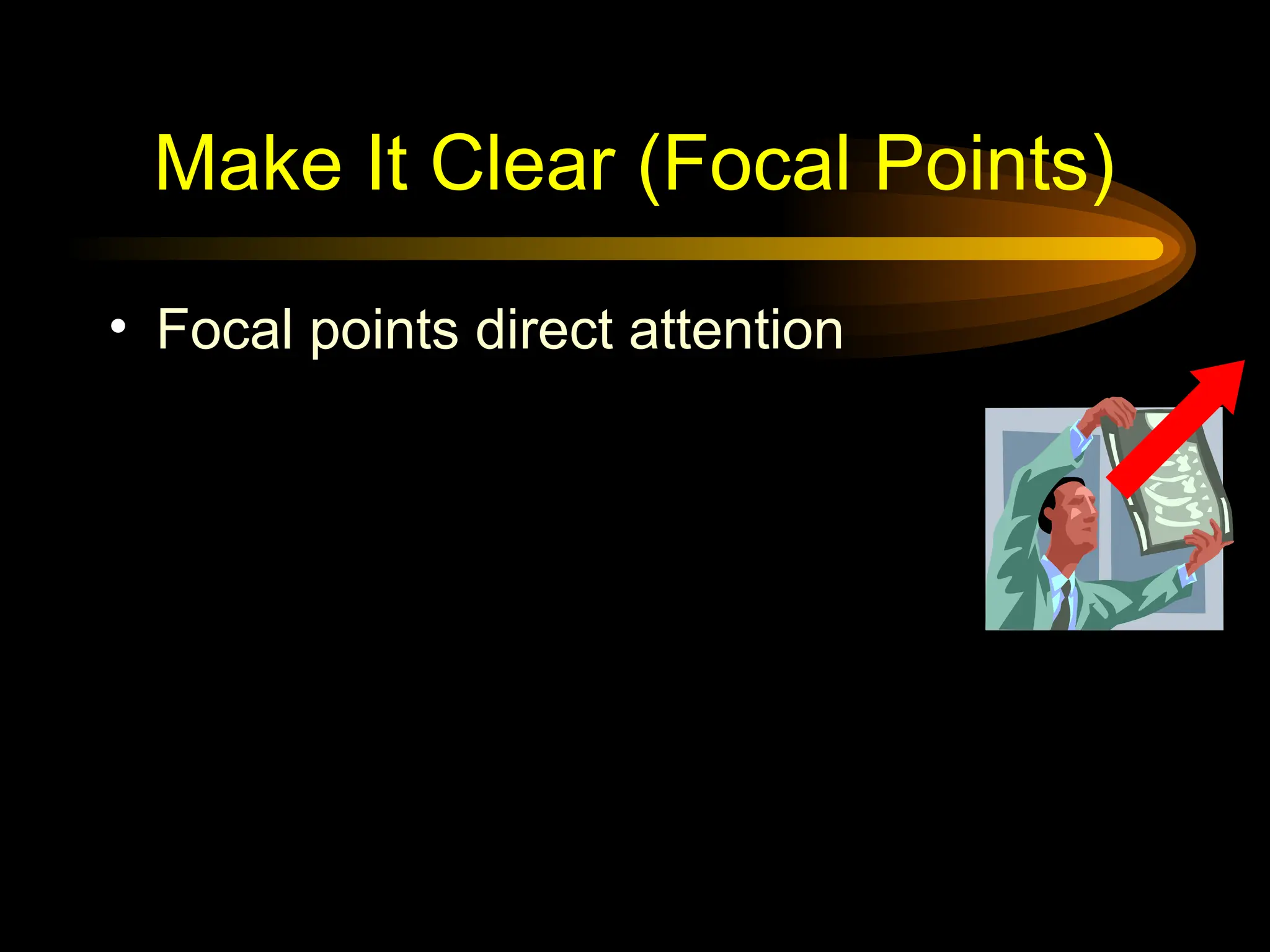 Make It Clear (Focal Points)

• Focal points direct attention